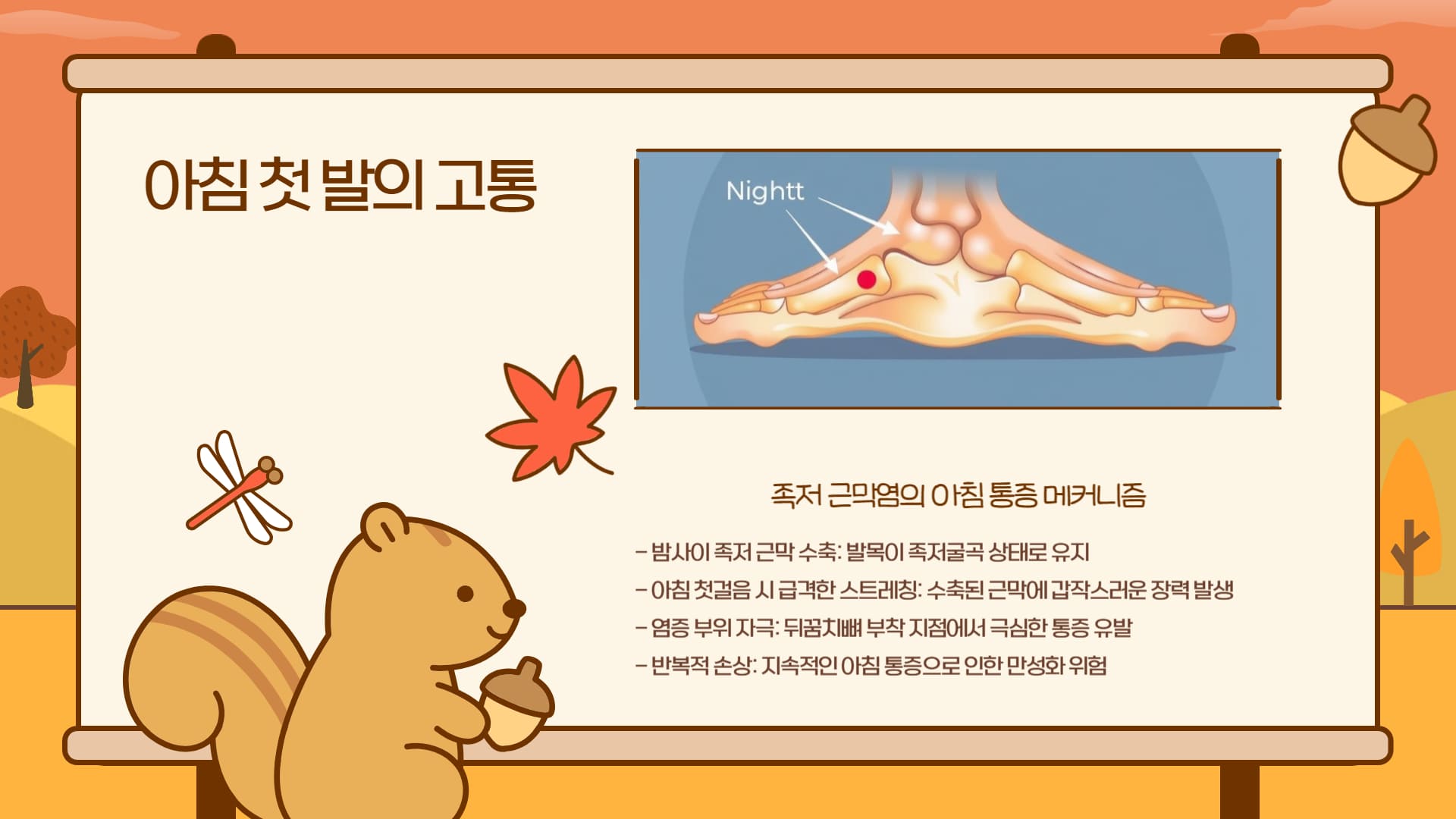 아침 첫 발의 고통

Nightt

족저 근막염의 아침 통증 메커니즘

- 밤사이 족저 근막 수축: 발목이 족저굴곡 상태로 유지
- 아침 첫걸음 시 급격한 스트레칭: 수축된 근막에 갑작스러운 장력 발생
- 염증 부위 자극: 뒤꿈치뼈 부착 지점에서 극심한 통증 유발
- 반복적 손상: 지속적인 아침 통증으로 인한 만성화 위험